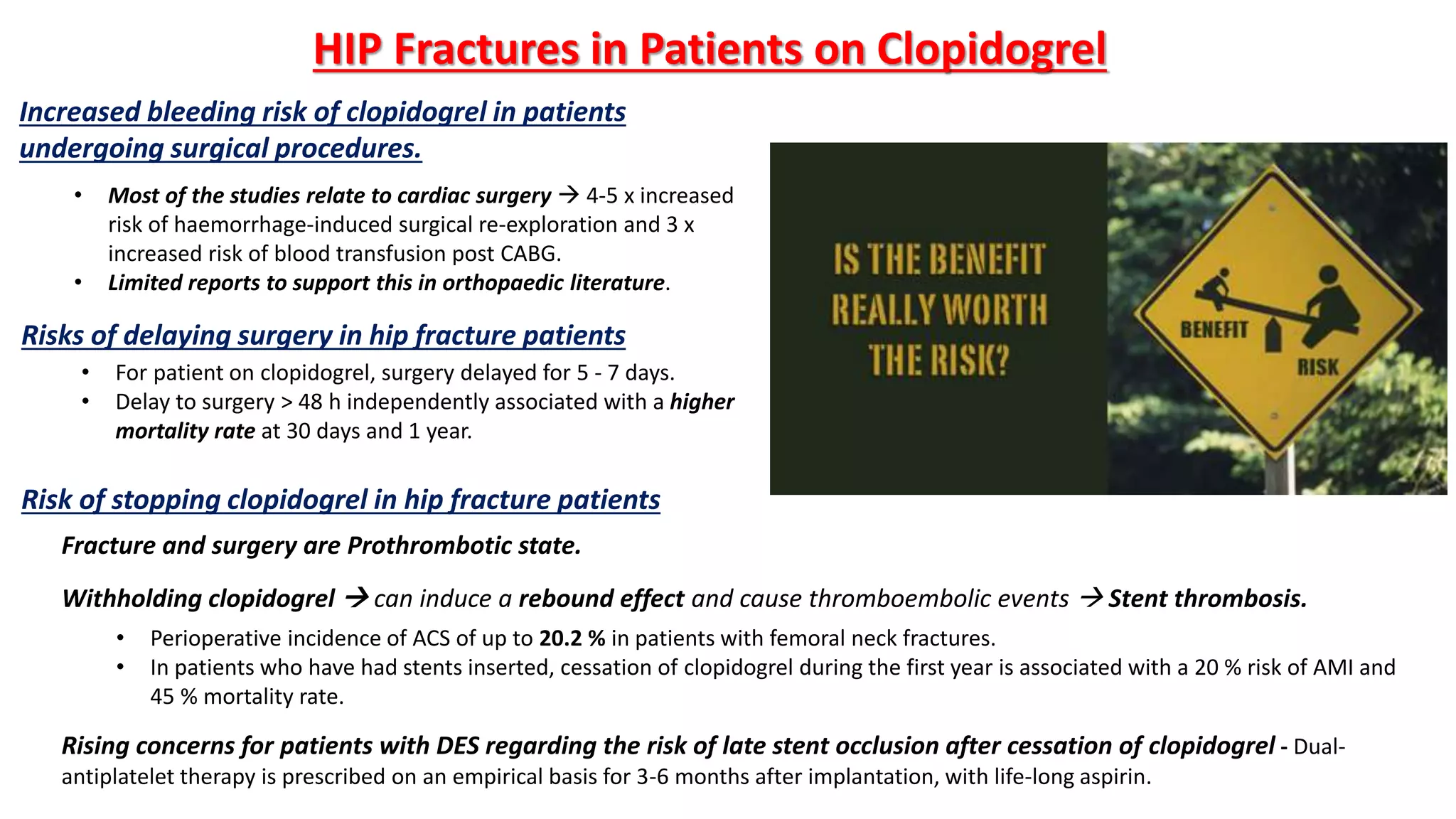 HIP Fractures in Patients on Clopidogrel

Increased bleeding risk of clopidogrel in patients undergoing surgical procedures.

• Most of the studies relate to cardiac surgery → 4-5 x increased risk of haemorrhage-induced surgical re-exploration and 3 x increased risk of blood transfusion post CABG.
• Limited reports to support this in orthopaedic literature.

Risks of delaying surgery in hip fracture patients

• For patient on clopidogrel, surgery delayed for 5 - 7 days.
• Delay to surgery > 48 h independently associated with a higher mortality rate at 30 days and 1 year.

IS THE BENEFIT REALLY WORTH THE RISK?

BENEFIT

RISK

Risk of stopping clopidogrel in hip fracture patients

Fracture and surgery are Prothrombotic state.

Withholding clopidogrel → can induce a rebound effect and cause thromboembolic events → Stent thrombosis.

• Perioperative incidence of ACS of up to 20.2 % in patients with femoral neck fractures.
• In patients who have had stents inserted, cessation of clopidogrel during the first year is associated with a 20 % risk of AMI and 45 % mortality rate.

Rising concerns for patients with DES regarding the risk of late stent occlusion after cessation of clopidogrel - Dual-antiplatelet therapy is prescribed on an empirical basis for 3-6 months after implantation, with life-long aspirin.